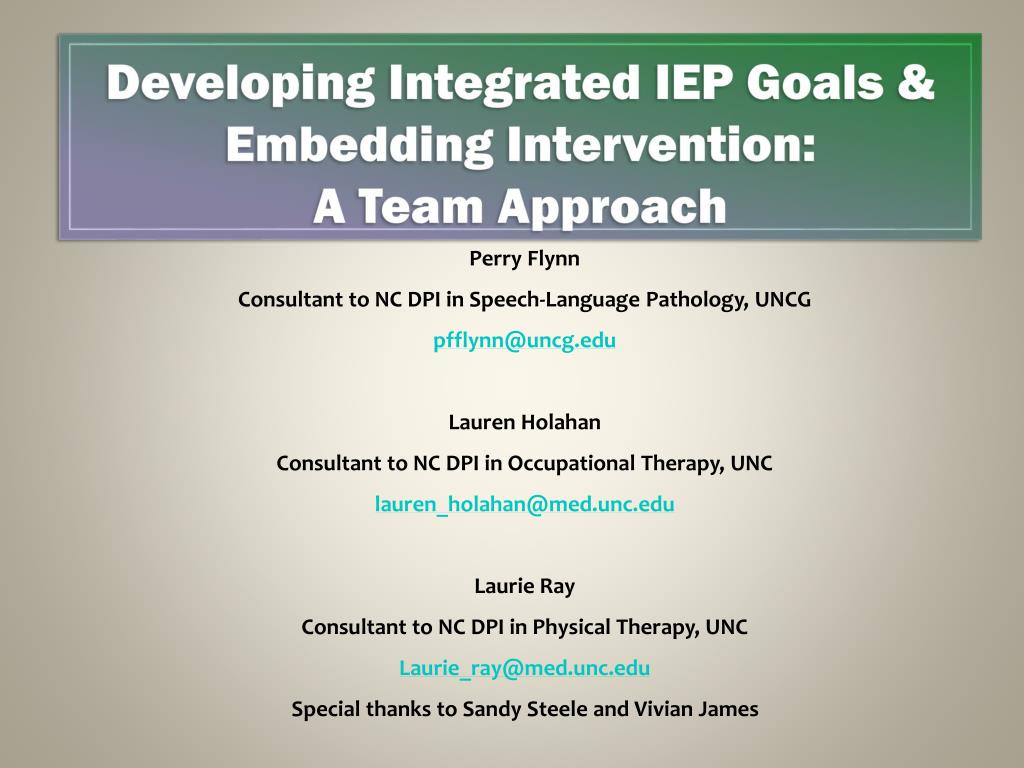 Developing Integrated IEP Goals & Embedding Intervention:
A Team Approach

Perry Flynn

Consultant to NC DPI in Speech-Language Pathology, UNCG

pfflynn@uncg.edu

Lauren Holahan

Consultant to NC DPI in Occupational Therapy, UNC

lauren_holahan@med.unc.edu

Laurie Ray

Consultant to NC DPI in Physical Therapy, UNC

Laurie_ray@med.unc.edu

Special thanks to Sandy Steele and Vivian James